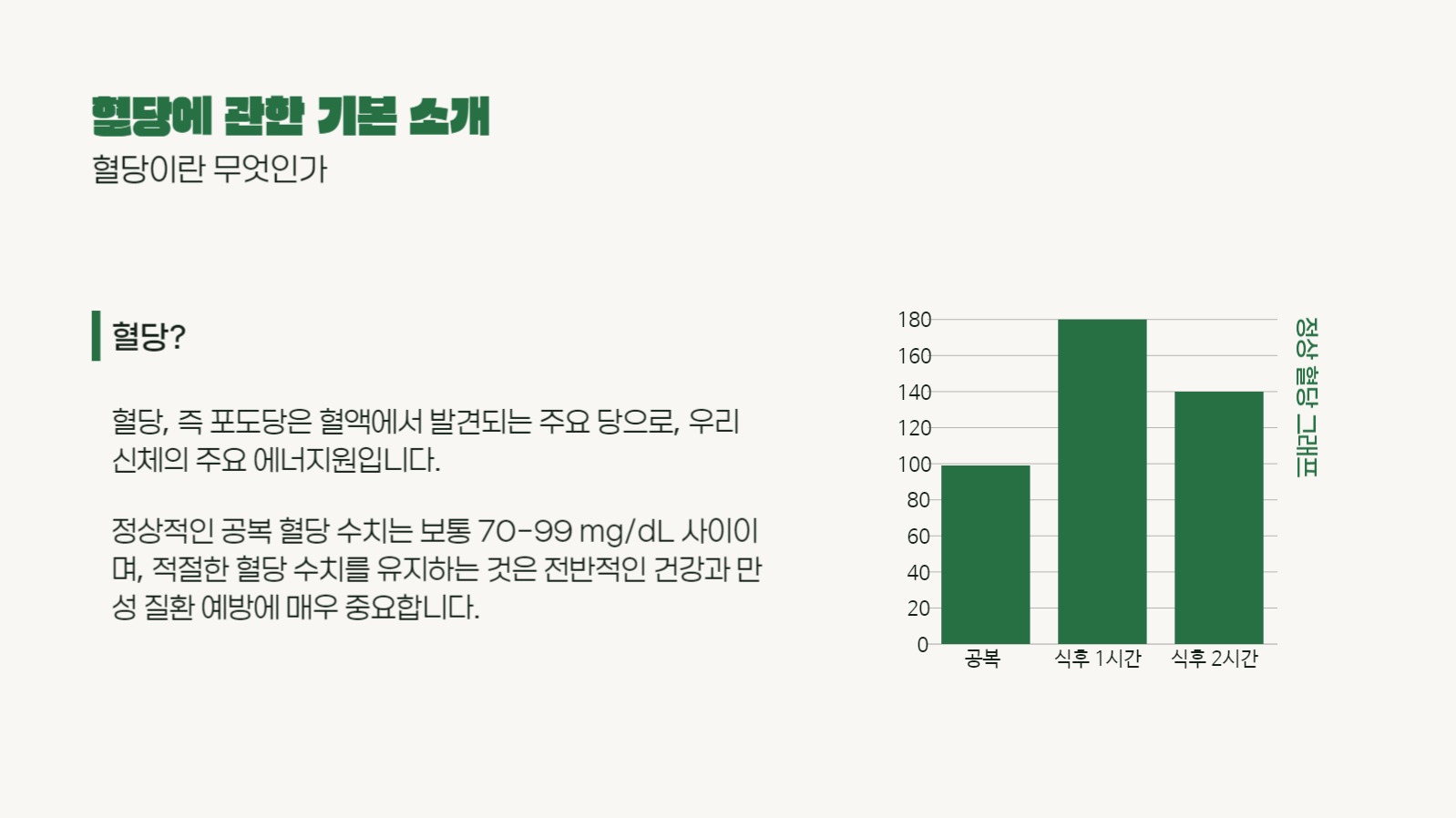 혈당에 관한 기본 소개
혈당이란 무엇인가

혈당?

혈당, 즉 포도당은 혈액에서 발견되는 주요 당으로, 우리 신체의 주요 에너지원입니다.

정상적인 공복 혈당 수치는 보통 70-99 mg/dL 사이이며, 적절한 혈당 수치를 유지하는 것은 전반적인 건강과 만성 질환 예방에 매우 중요합니다.

180
160
140
120
100
80
60
40
20
0
공복
식후 1시간
식후 2시간
정상 혈당 그래프